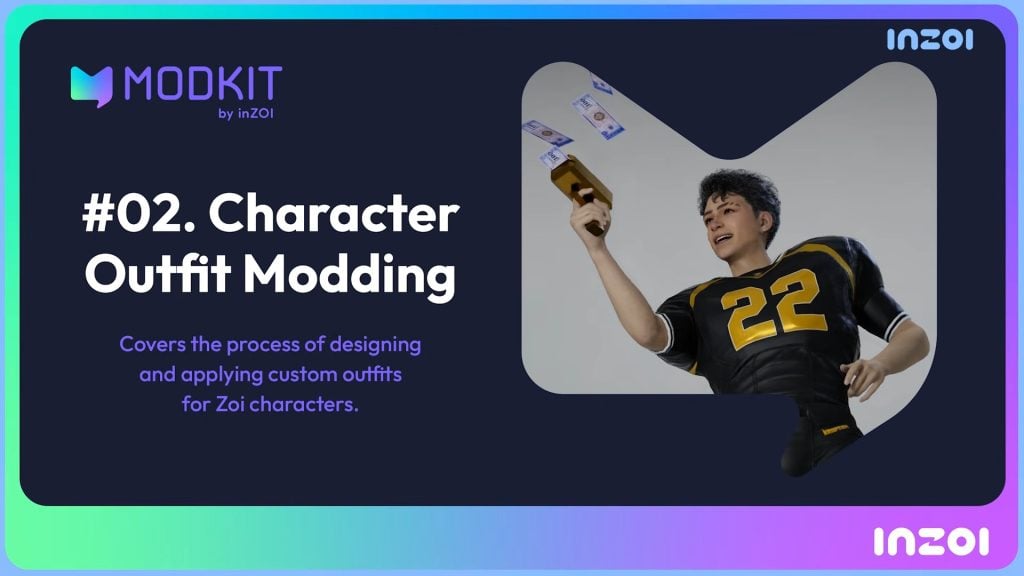 inZOI

MODKIT
by inZOI

#02. Character Outfit Modding

Covers the process of designing and applying custom outfits for Zoi characters.

22

inZOI